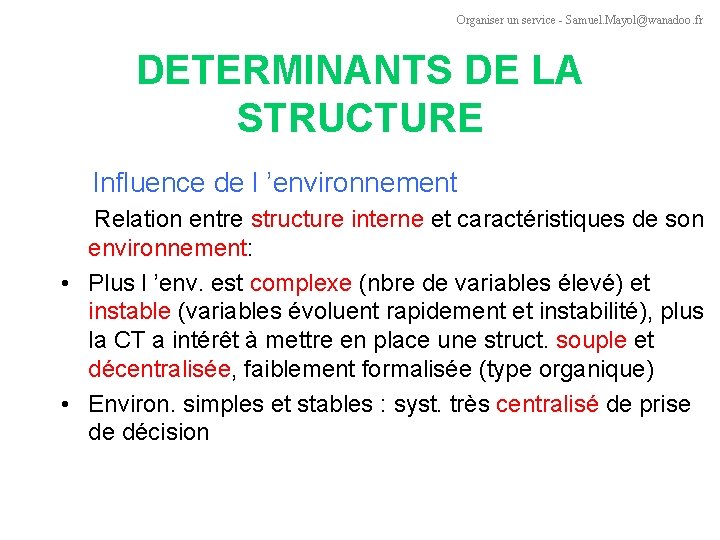 Organiser un service - Samuel.Mayol@wanadoo.fr

DETERMINANTS DE LA STRUCTURE

Influence de l ’environnement

Relation entre structure interne et caractéristiques de son environnement:

• Plus l ’env. est complexe (nbre de variables élevé) et instable (variables évoluent rapidement et instabilité), plus la CT a intérêt à mettre en place une struct. souple et décentralisée, faiblement formalisée (type organique)

• Environ. simples et stables : syst. très centralisé de prise de décision